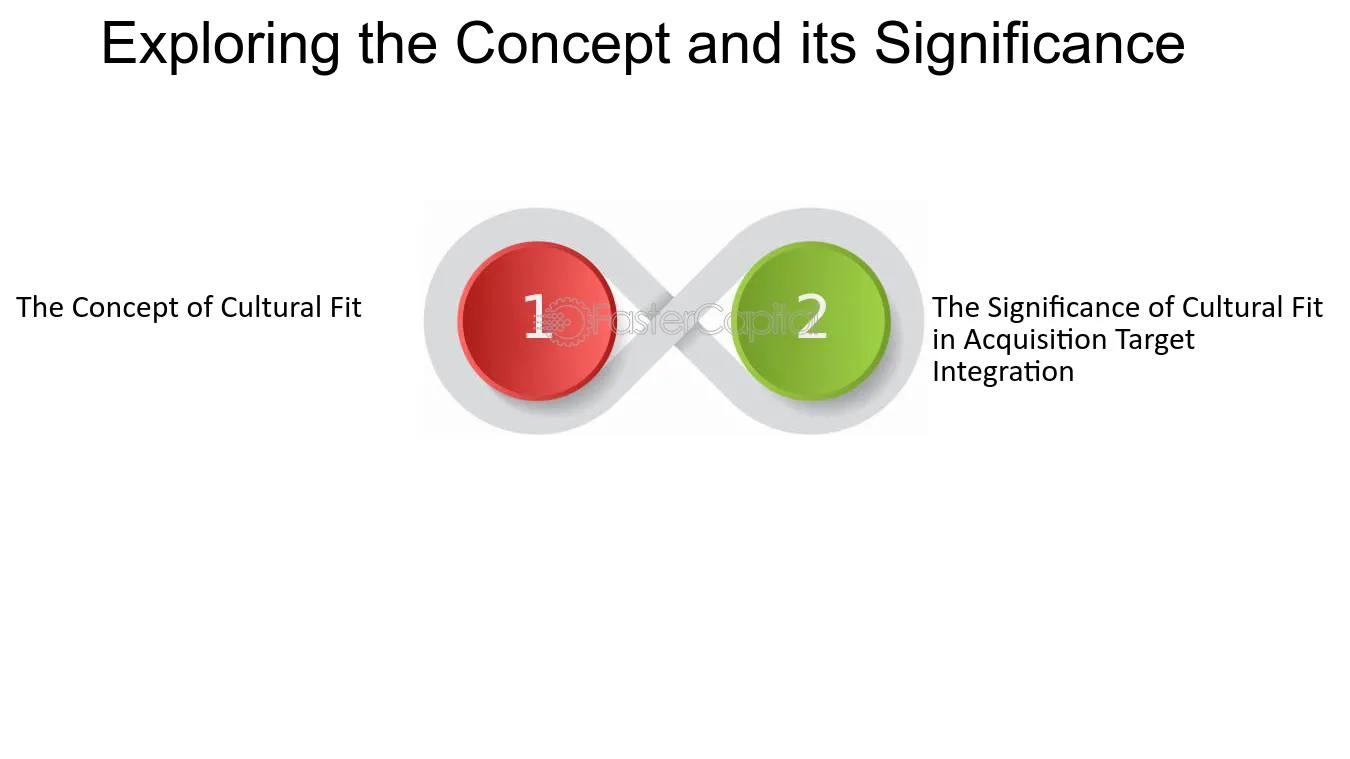 Exploring the Concept and its Significance

The Concept of Cultural Fit

1

2

The Significance of Cultural Fit in Acquisition Target Integration

FasterCapital